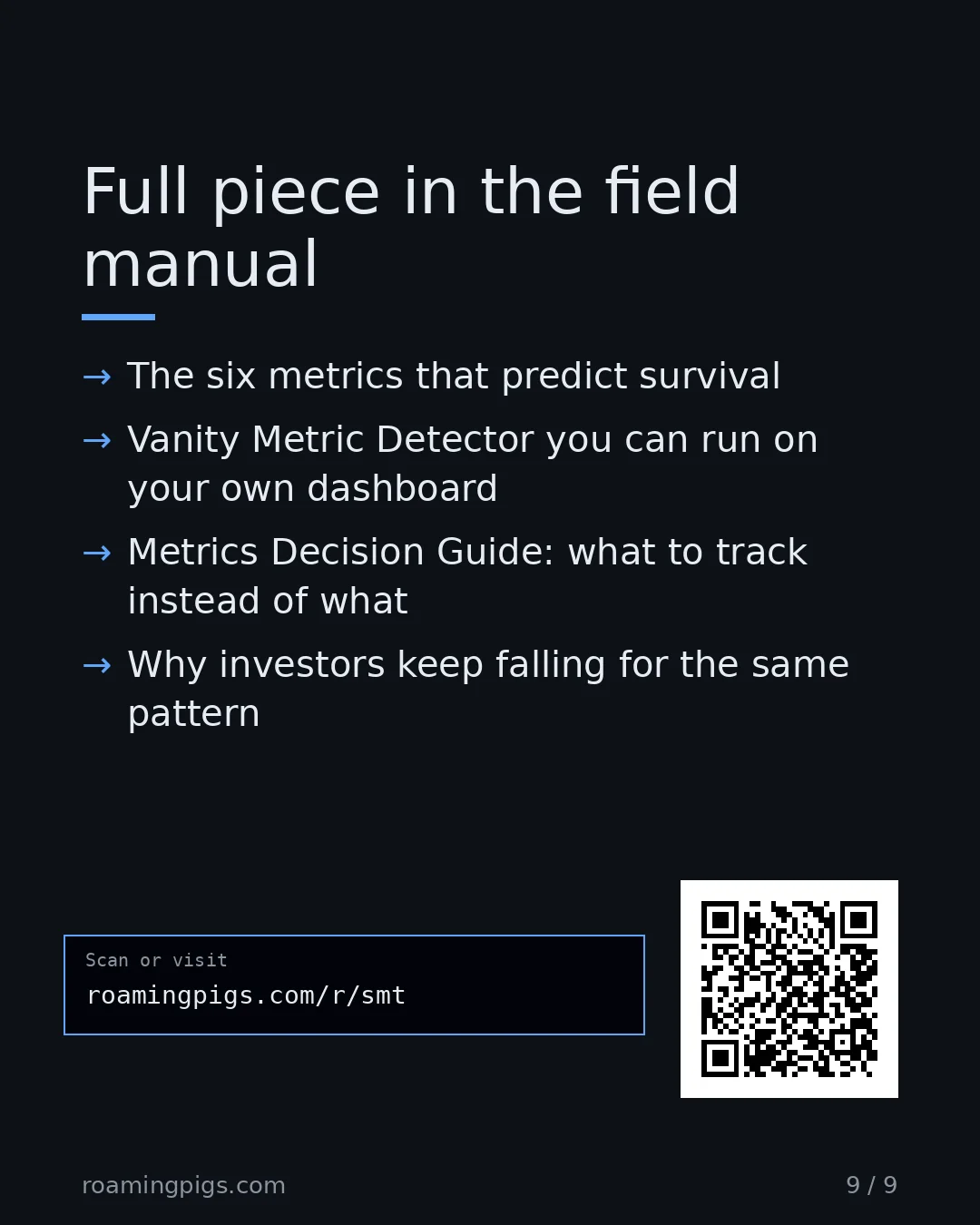 Full piece in the field manual

→ The six metrics that predict survival

→ Vanity Metric Detector you can run on your own dashboard

→ Metrics Decision Guide: what to track instead of what

→ Why investors keep falling for the same pattern

Scan or visit
roamingpigs.com/r/smt

roamingpigs.com

9 / 9